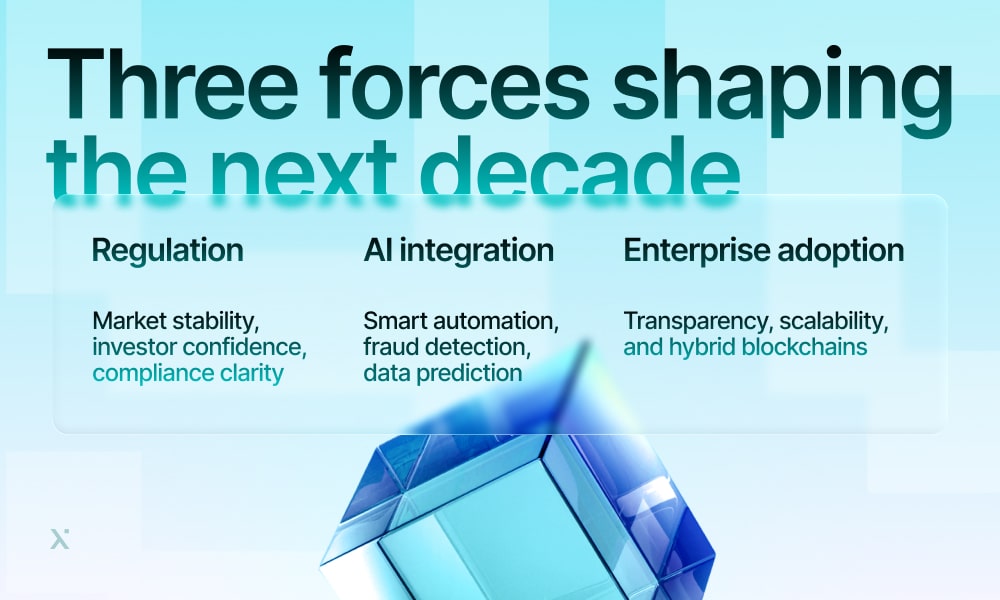 Three forces shaping the next decade

Regulation

Market stability, investor confidence, compliance clarity

AI integration

Smart automation, fraud detection, data prediction

Enterprise adoption

Transparency, scalability, and hybrid blockchains